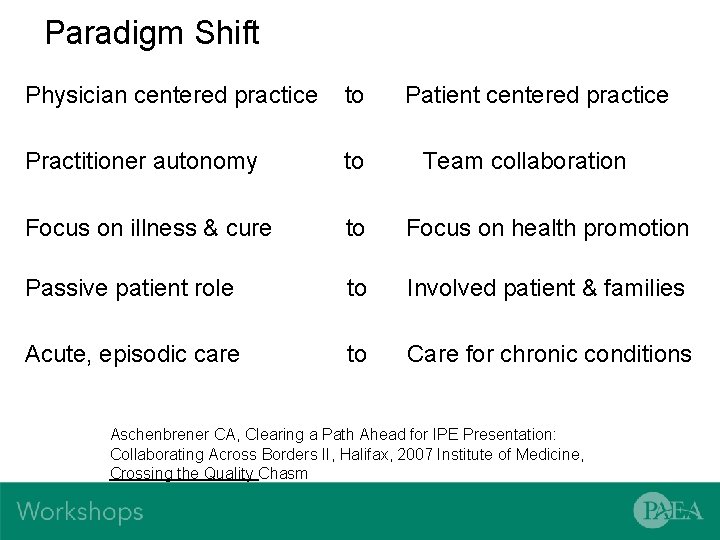 Paradigm Shift

Physician centered practice to Patient centered practice

Practitioner autonomy to Team collaboration

Focus on illness & cure to Focus on health promotion

Passive patient role to Involved patient & families

Acute, episodic care to Care for chronic conditions

Aschenbrener CA, Clearing a Path Ahead for IPE Presentation: Collaborating Across Borders II, Halifax, 2007 Institute of Medicine, Crossing the Quality Chasm

Workshops

PAEA